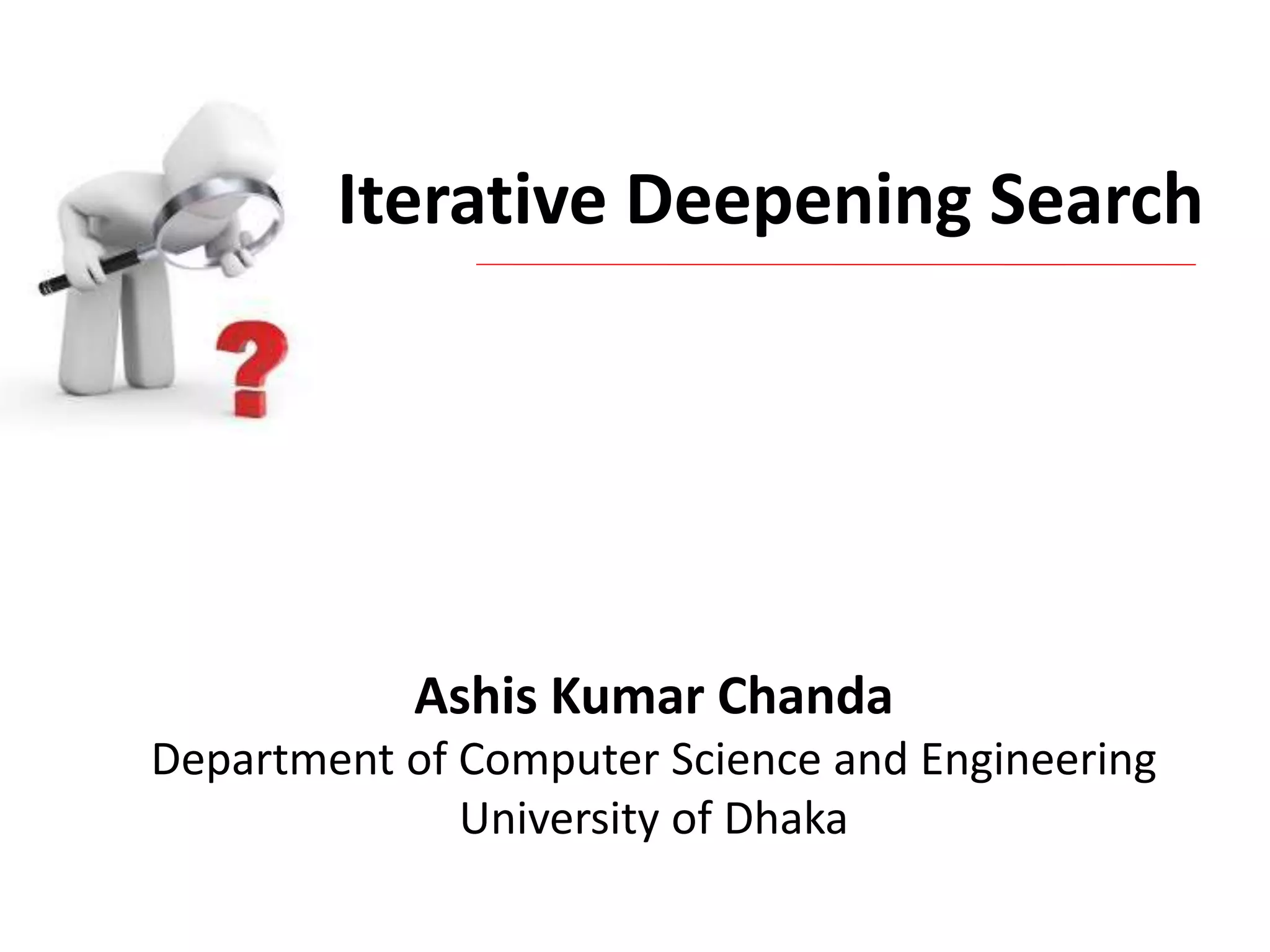 Iterative Deepening Search

?

Ashis Kumar Chanda
Department of Computer Science and Engineering
University of Dhaka